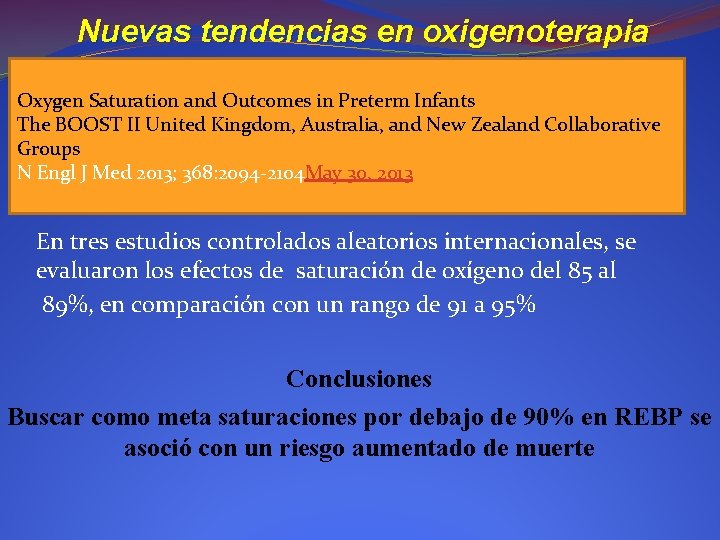 Nuevas tendencias en oxigenoterapia

Oxygen Saturation and Outcomes in Preterm Infants
The BOOST II United Kingdom, Australia, and New Zealand Collaborative Groups
N Engl J Med 2013; 368:2094-2104May 30, 2013

En tres estudios controlados aleatorios internacionales, se evaluaron los efectos de saturación de oxígeno del 85 al 89%, en comparación con un rango de 91 a 95%

Conclusiones

Buscar como meta saturaciones por debajo de 90% en REBP se asoció con un riesgo aumentado de muerte